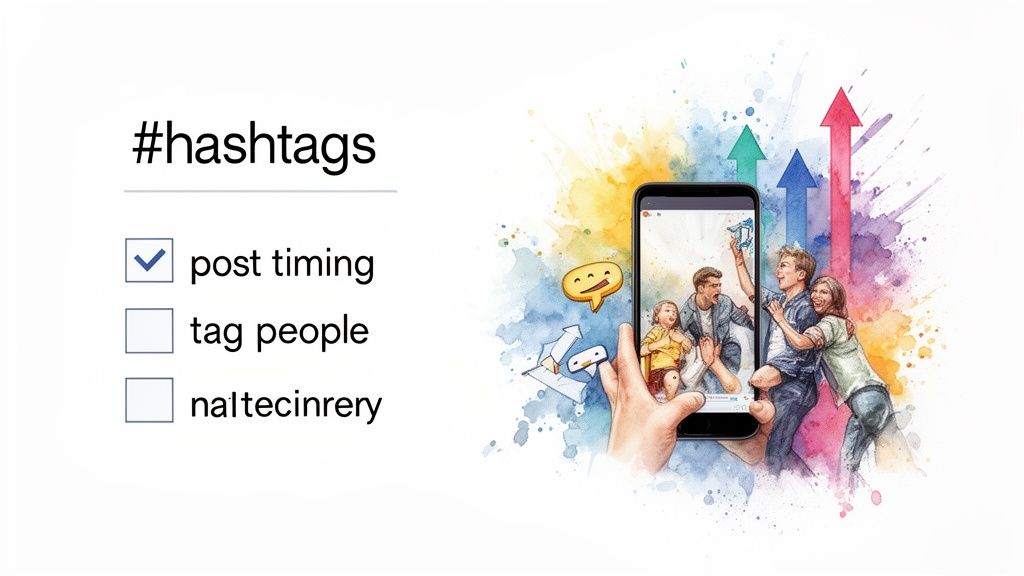 #hashtags

post timing

tag people

naltecinrery